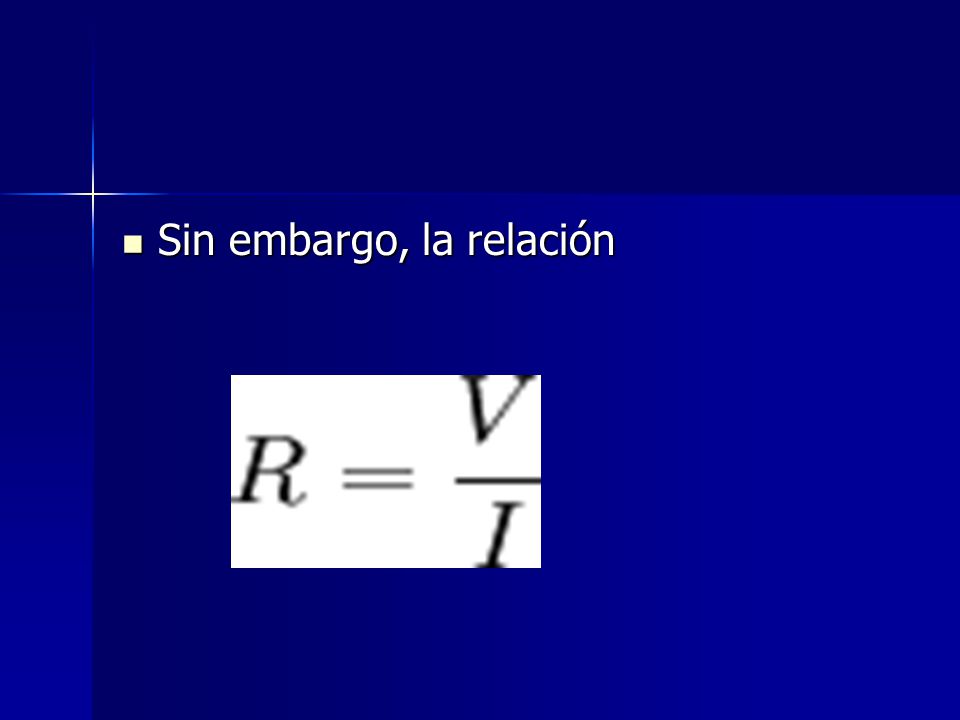 Sin embargo, la relación

$R = \frac{V}{I}$